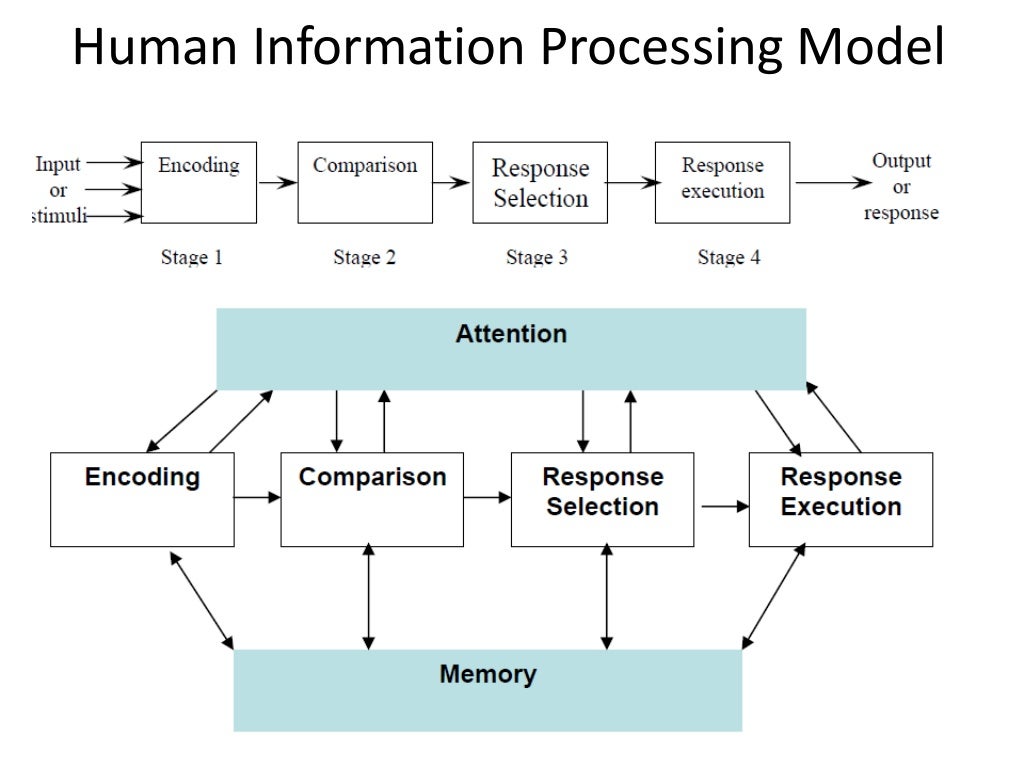 Human Information Processing Model

Input or stimuli

Encoding

Comparison

Response Selection

Response execution

Output or response

Stage 1

Stage 2

Stage 3

Stage 4

Attention

Encoding

Comparison

Response Selection

Response Execution

Memory